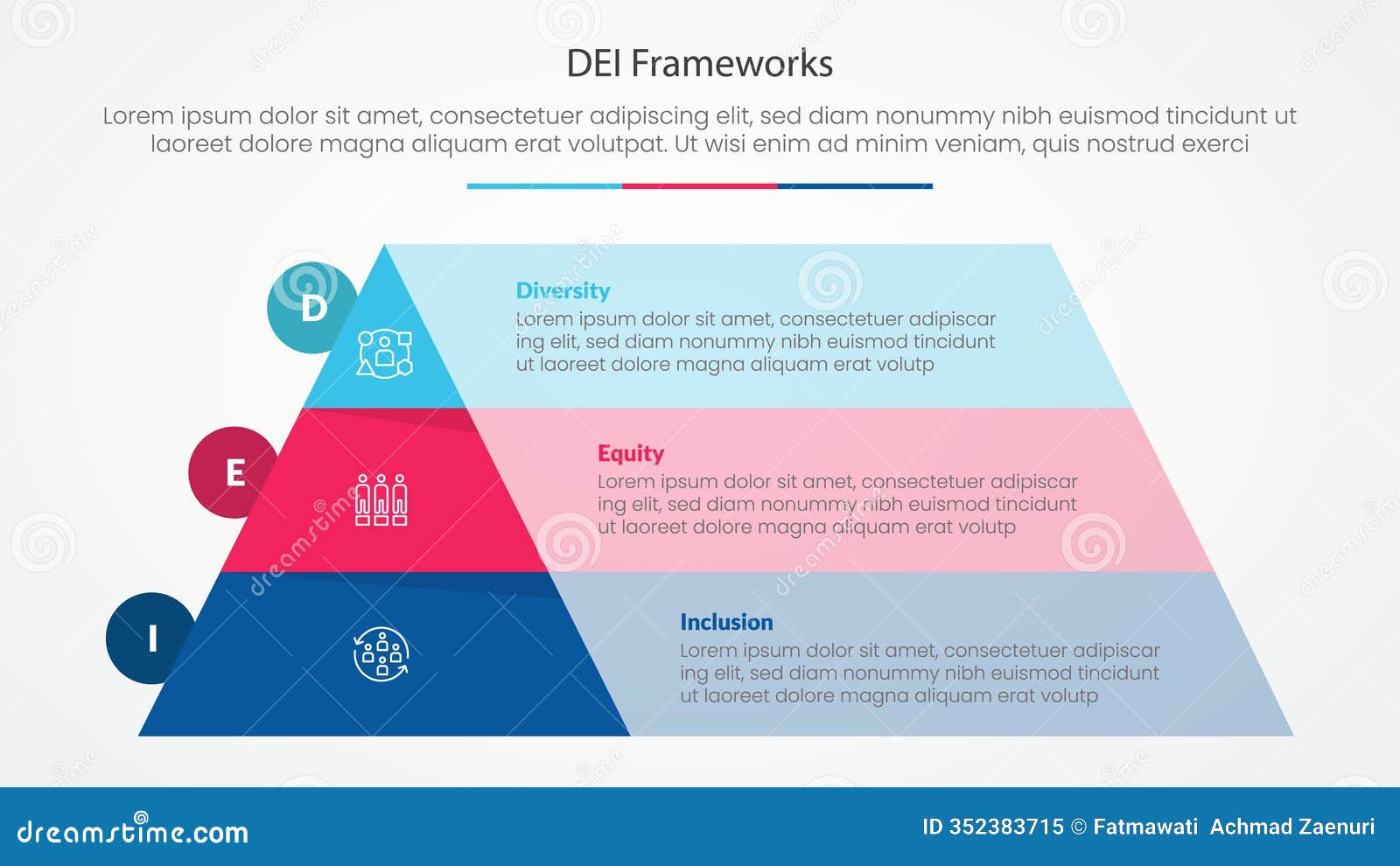 DEI Frameworks

Lorem ipsum dolor sit amet, consectetuer adipiscing elit, sed diam nonummy nibh euismod tincidunt ut laoreet dolore magna aliquam erat volutpat. Ut wisi enim ad minim veniam, quis nostrud exerci

D

Diversity
Lorem ipsum dolor sit amet, consectetuer adipiscar ing elit, sed diam nonummy nibh euismod tincidunt ut laoreet dolore magna aliquam erat volutp

E

Equity
Lorem ipsum dolor sit amet, consectetuer adipiscar ing elit, sed diam nonummy nibh euismod tincidunt ut laoreet dolore magna aliquam erat volutp

I

Inclusion
Lorem ipsum dolor sit amet, consectetuer adipiscar ing elit, sed diam nonummy nibh euismod tincidunt ut laoreet dolore magna aliquam erat volutp

dreamstime.com

ID 352383715 © Fatmawati Achmad Zaenuri